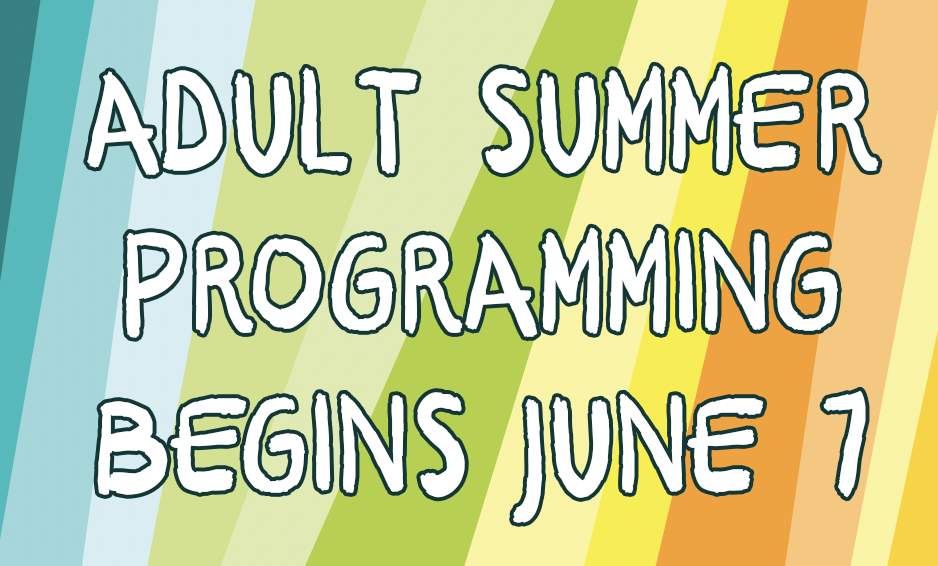 ADULT SUMMER PROGRAMMING BEGINS JUNE 7